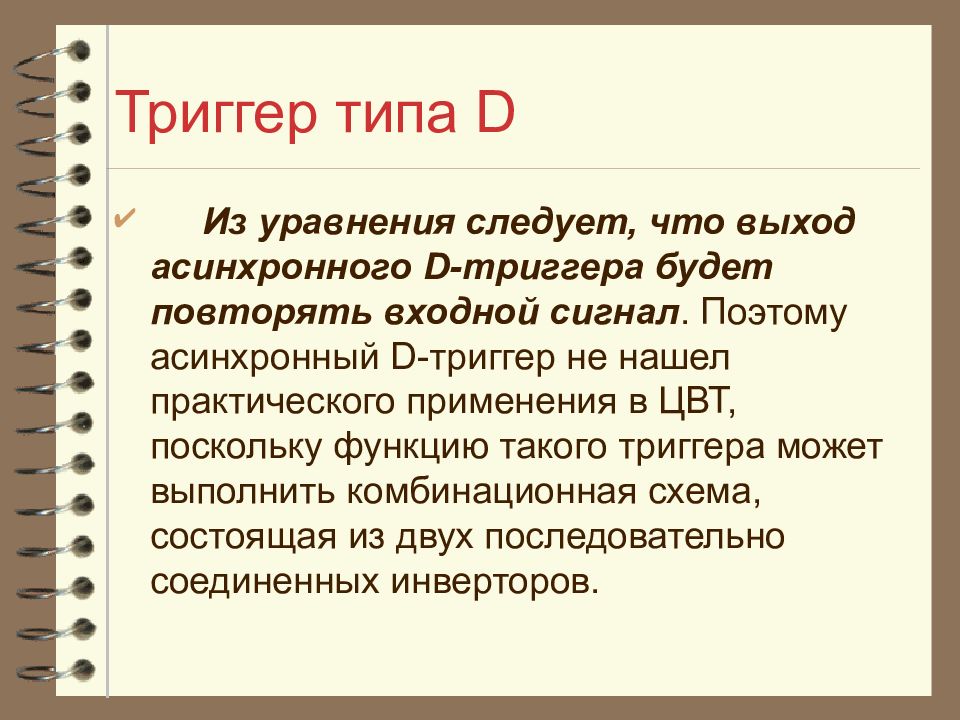 Триггер типа D

✔ Из уравнения следует, что выход асинхронного D-триггера будет повторять входной сигнал. Поэтому асинхронный D-триггер не нашел практического применения в ЦВТ, поскольку функцию такого триггера может выполнить комбинационная схема, состоящая из двух последовательно соединенных инверторов.